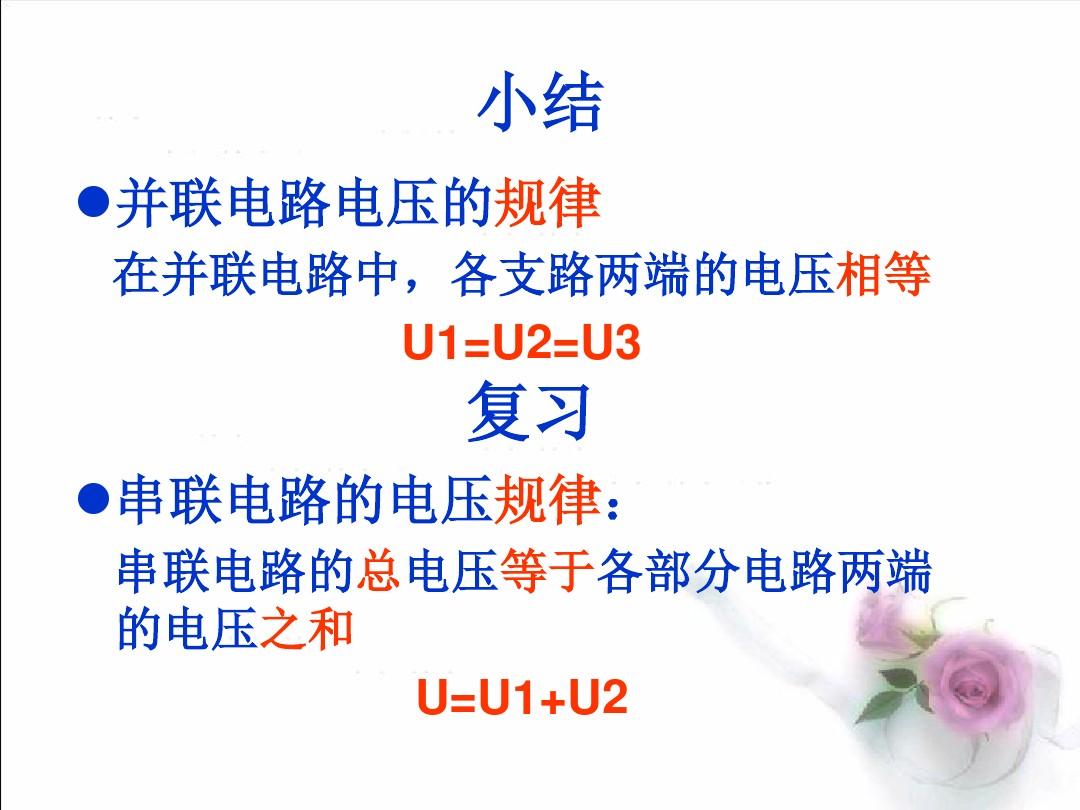 小结

●并联电路电压的规律

在并联电路中，各支路两端的电压相等

U1=U2=U3

复习

●串联电路的电压规律：

串联电路的总电压等于各部分电路两端的电压之和

U=U1+U2